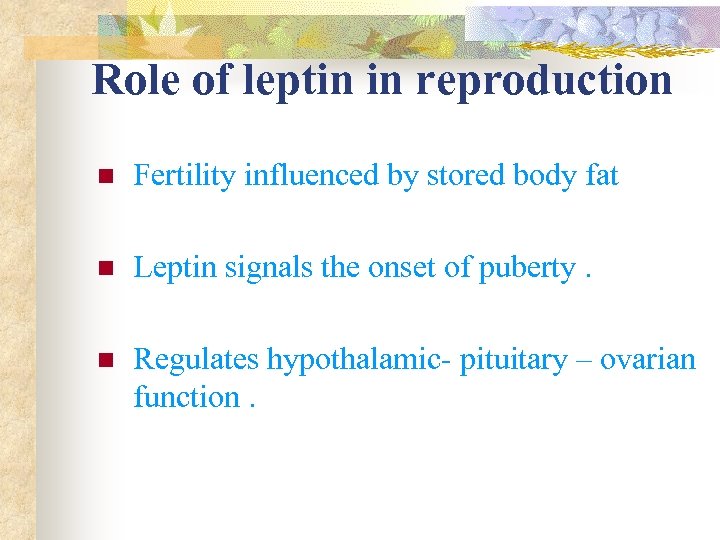 Role of leptin in reproduction

- Fertility influenced by stored body fat

- Leptin signals the onset of puberty .

- Regulates hypothalamic- pituitary – ovarian function .